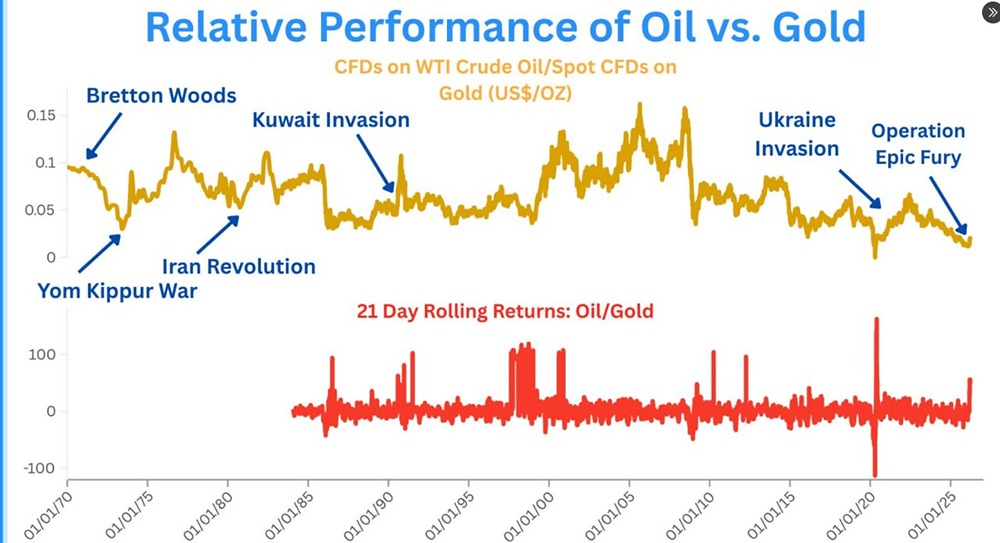 Relative Performance of Oil vs. Gold

CFDs on WTI Crude Oil/Spot CFDs on Gold (US$/OZ)

Bretton Woods
Kuwait Invasion
Ukraine Invasion
Operation Epic Fury
Iran Revolution
Yom Kippur War

0.15
0.1
0.05
0

21 Day Rolling Returns: Oil/Gold

100
0
-100

01/01/70
01/01/75
01/01/80
01/01/85
01/01/90
01/01/95
01/01/00
01/01/05
01/01/10
01/01/15
01/01/20
01/01/25